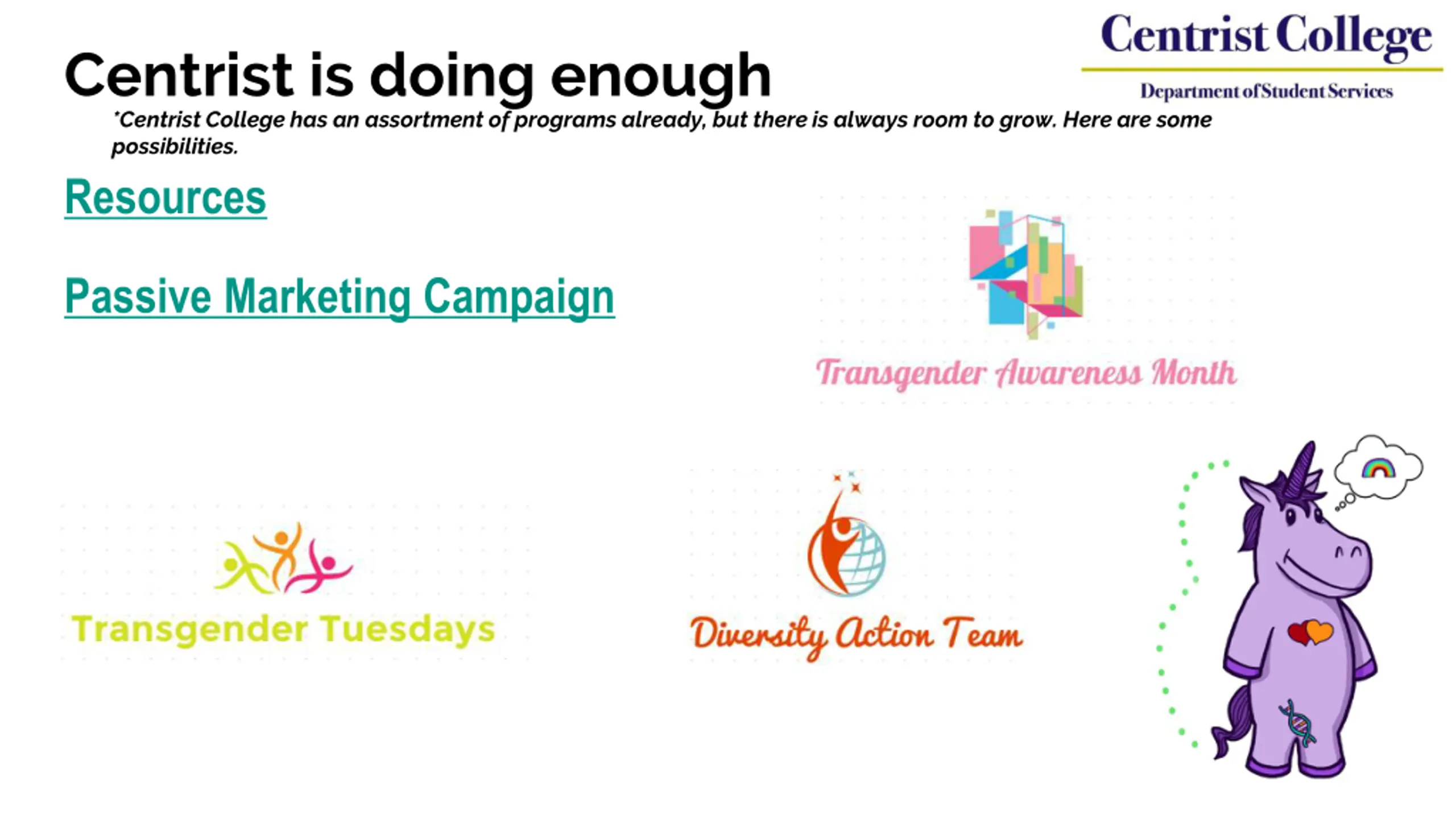 Centrist College
Department of Student Services

Centrist is doing enough

*Centrist College has an assortment of programs already, but there is always room to grow. Here are some possibilities.

Resources

Passive Marketing Campaign

Transgender Awareness Month

Transgender Tuesdays

Diversity Action Team